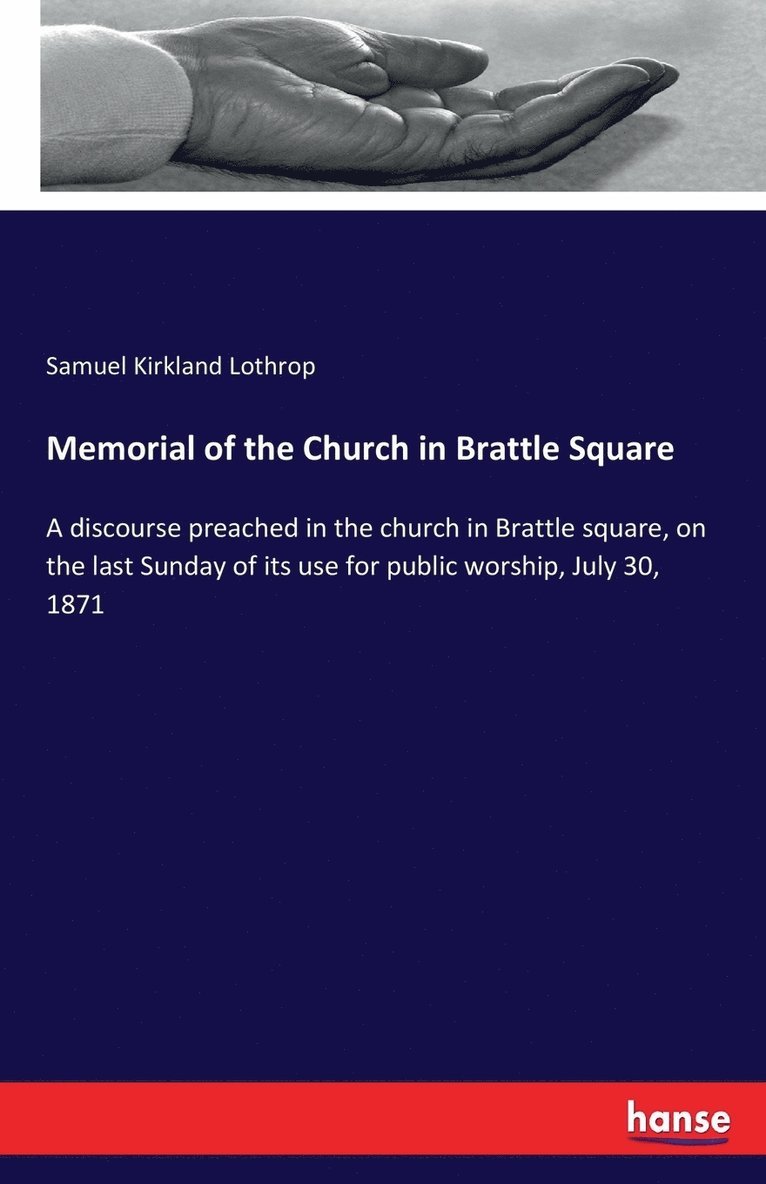 Samuel Kirkland Lothrop

Memorial of the Church in Brattle Square

A discourse preached in the church in Brattle square, on the last Sunday of its use for public worship, July 30, 1871

hanse